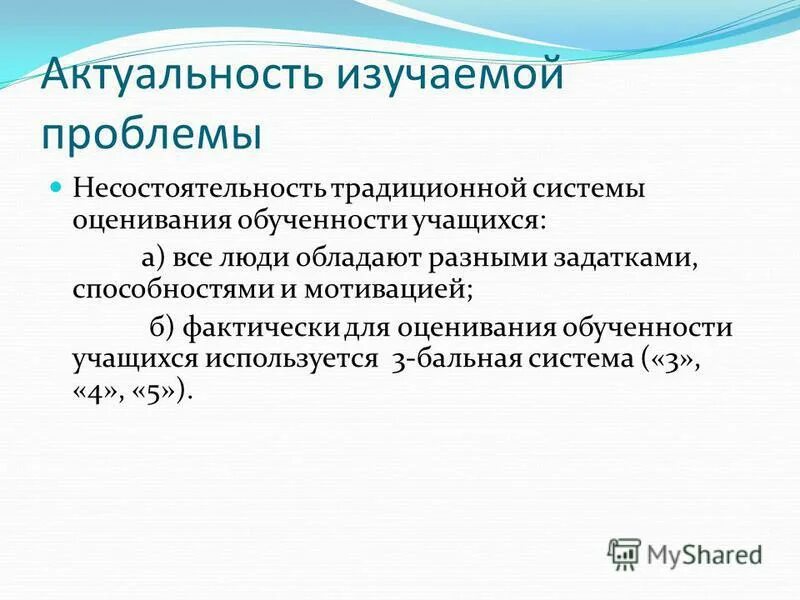 Актуальность изучаемой проблемы

Несостоятельность традиционной системы оценивания обученности учащихся:

а) все люди обладают разными задатками, способностями и мотивацией;

б) фактически для оценивания обученности учащихся используется 3-бальная система («3», «4», «5»).

MyShared